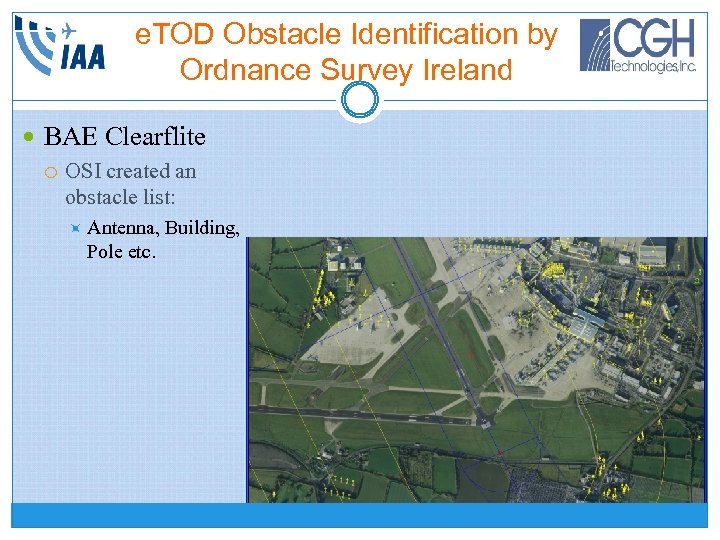 IAA

eTOD Obstacle Identification by Ordnance Survey Ireland

CGH Technologies, Inc.

BAE Clearflite

OSI created an obstacle list:

Antenna, Building, Pole etc.